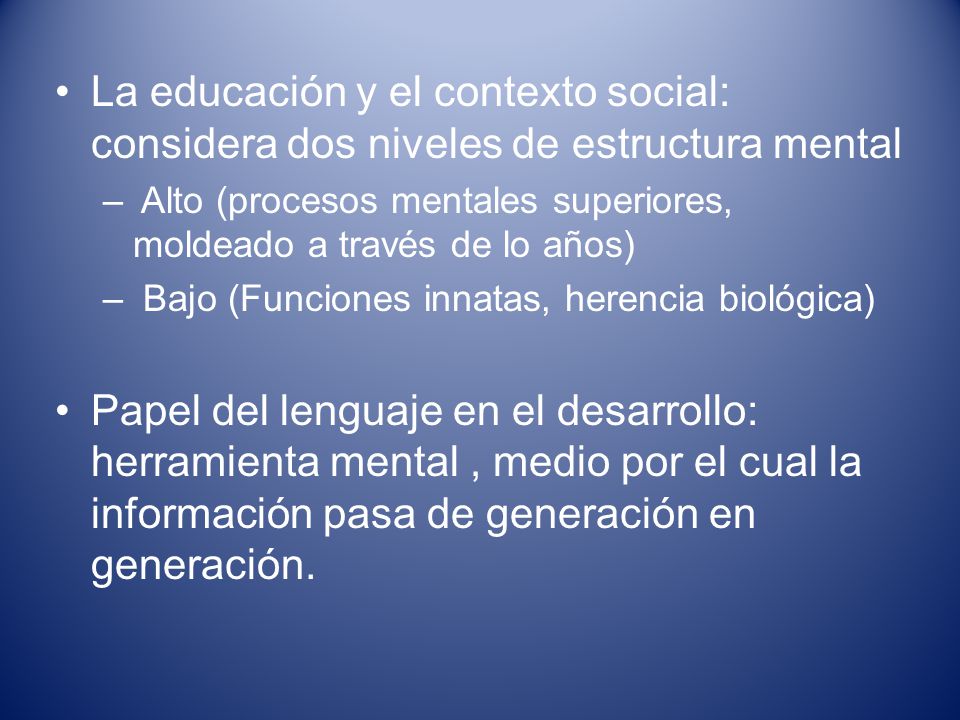 • La educación y el contexto social: considera dos niveles de estructura mental
– Alto (procesos mentales superiores, moldeado a través de lo años)
– Bajo (Funciones innatas, herencia biológica)

• Papel del lenguaje en el desarrollo: herramienta mental , medio por el cual la información pasa de generación en generación.